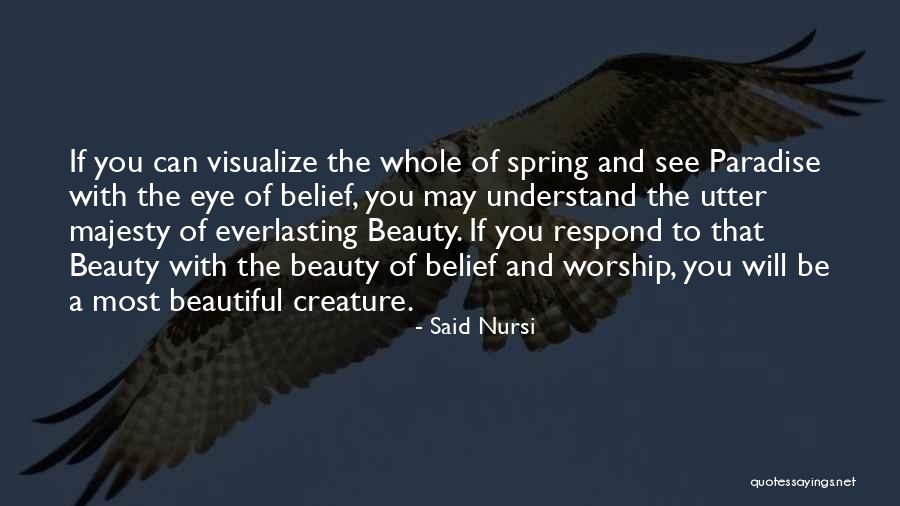 If you can visualize the whole of spring and see Paradise with the eye of belief, you may understand the utter majesty of everlasting Beauty. If you respond to that Beauty with the beauty of belief and worship, you will be a most beautiful creature.

- Said Nursi

quotessayings.net